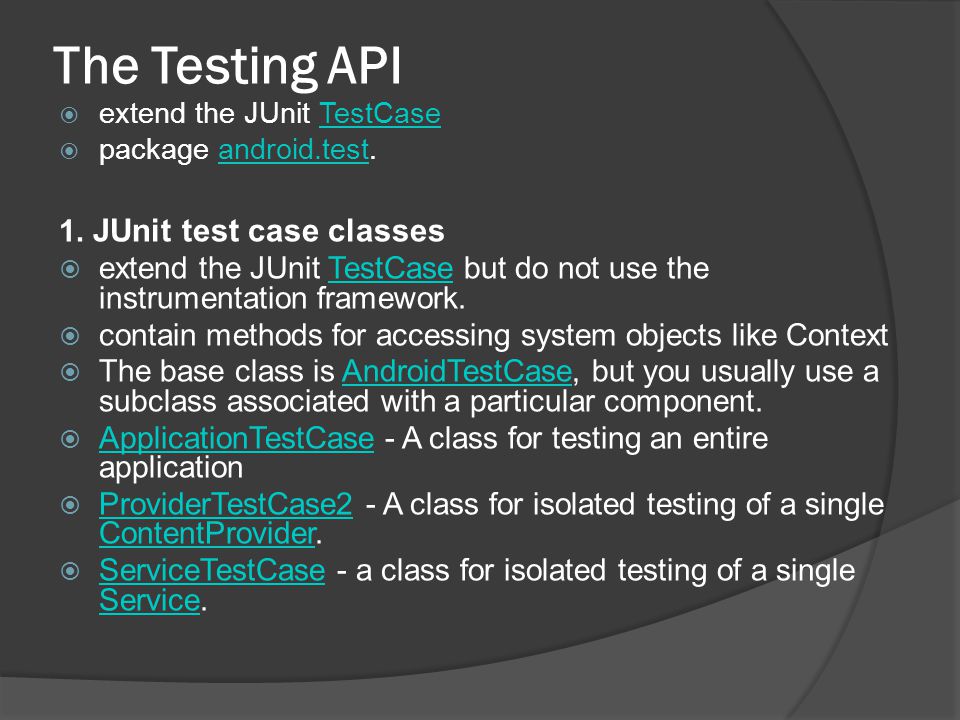 The Testing API

extend the JUnit TestCase

package android.test.

1. JUnit test case classes

extend the JUnit TestCase but do not use the instrumentation framework.

contain methods for accessing system objects like Context

The base class is AndroidTestCase, but you usually use a subclass associated with a particular component.

ApplicationTestCase - A class for testing an entire application

ProviderTestCase2 - A class for isolated testing of a single ContentProvider.

ServiceTestCase - a class for isolated testing of a single Service.